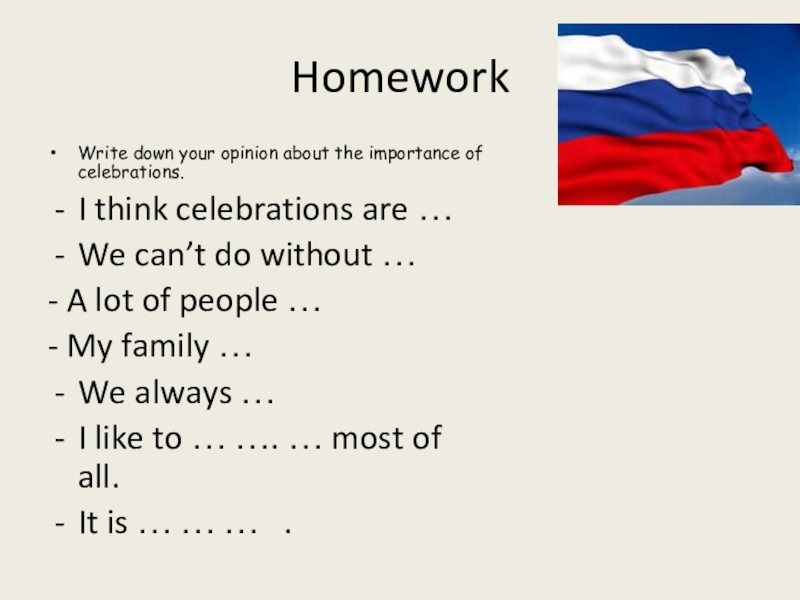 Homework

• Write down your opinion about the importance of celebrations.

- I think celebrations are …
- We can’t do without …
- A lot of people …
- My family …
- We always …
- I like to … …. … most of all.
- It is … … … .